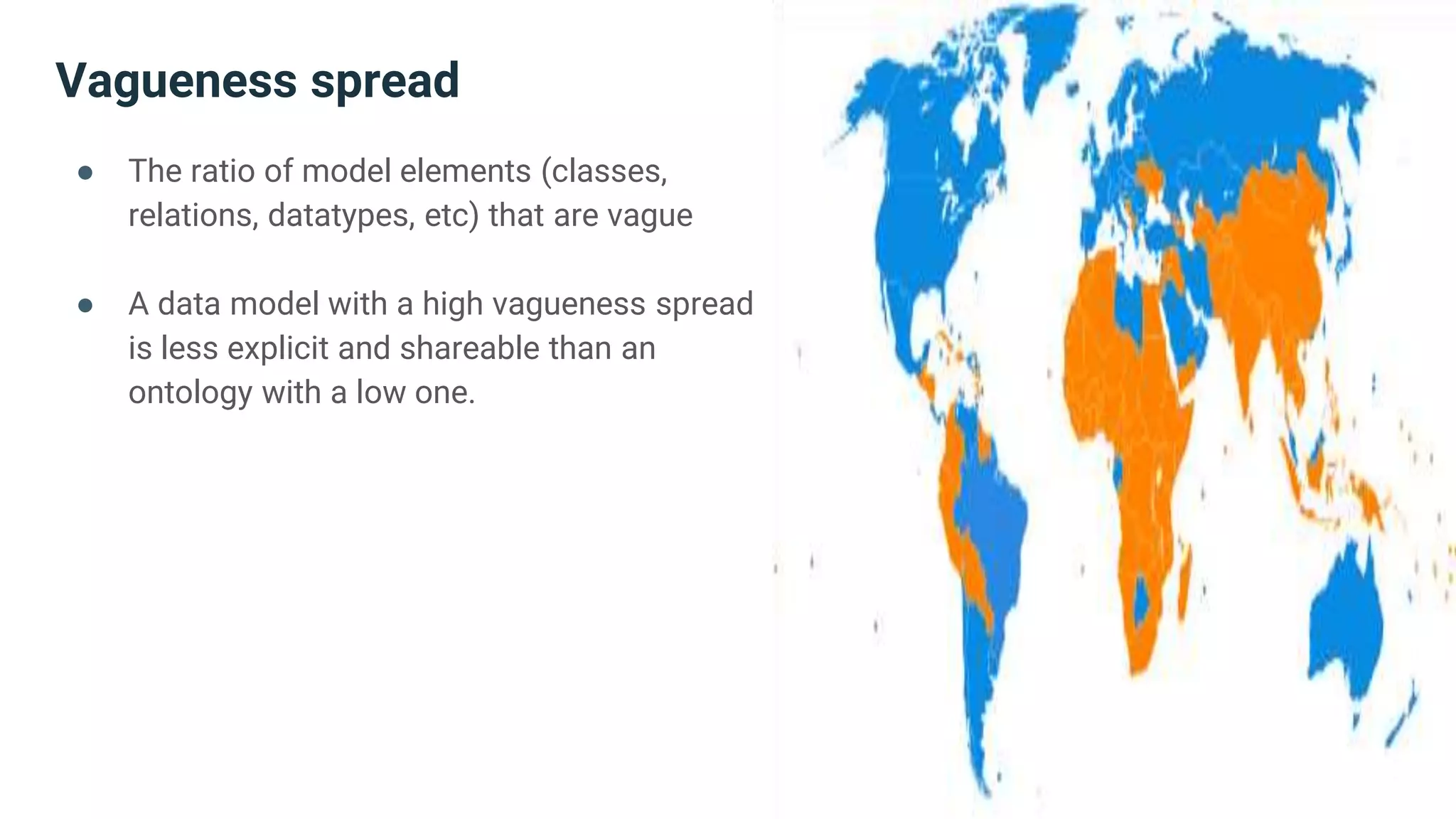 Vagueness spread

● The ratio of model elements (classes, relations, datatypes, etc) that are vague

● A data model with a high vagueness spread is less explicit and shareable than an ontology with a low one.